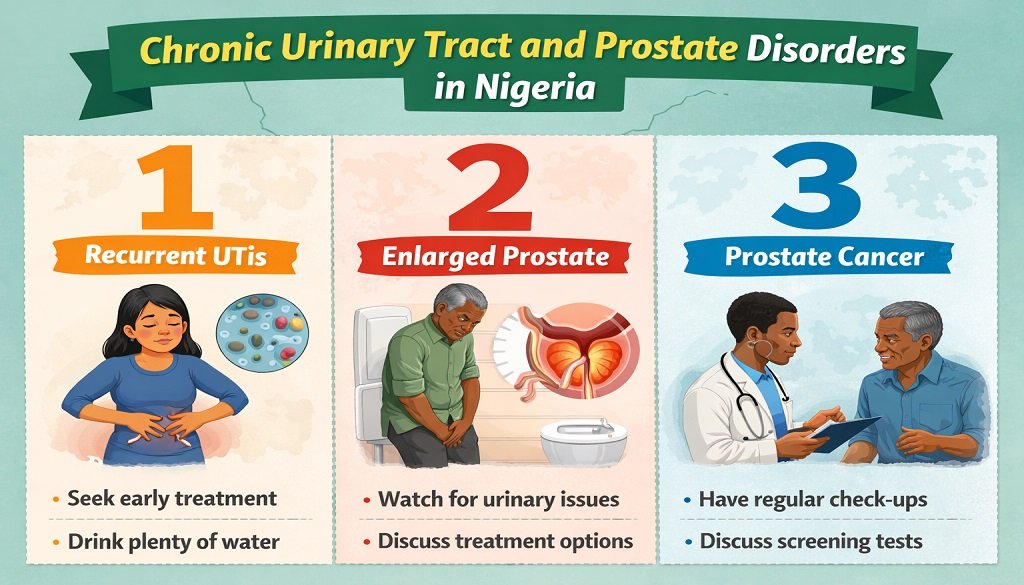 Chronic Urinary Tract and Prostate Disorders in Nigeria

1

Recurrent UTIs

• Seek early treatment

• Drink plenty of water

2

Enlarged Prostate

• Watch for urinary issues

• Discuss treatment options

3

Prostate Cancer

• Have regular check-ups

• Discuss screening tests